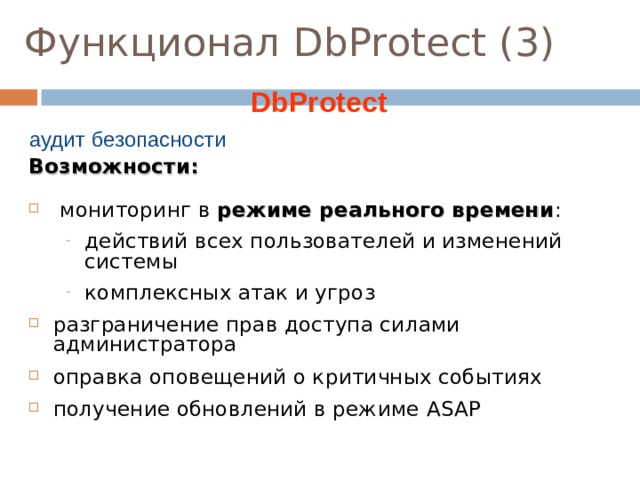 Функционал DbProtect (3)

DbProtect

аудит безопасности

Возможности:

мониторинг в режиме реального времени:

- действий всех пользователей и изменений системы
- комплексных атак и угроз

разграничение прав доступа силами администратора

оправка оповещений о критичных событиях

получение обновлений в режиме ASAP